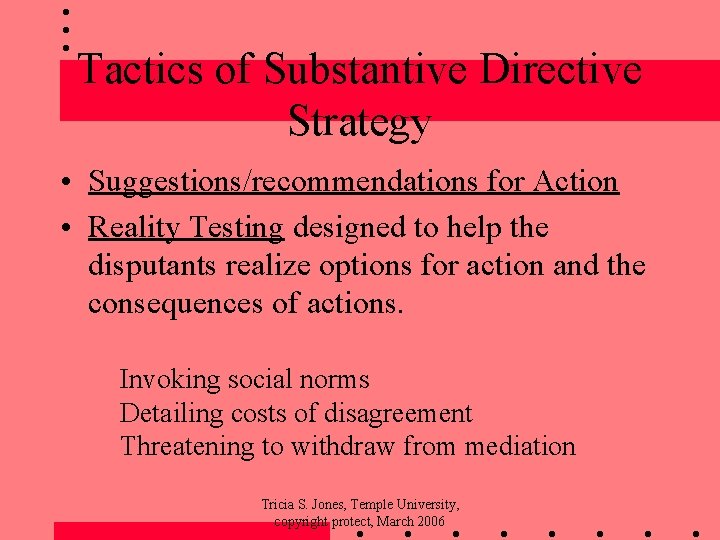 Tactics of Substantive Directive Strategy

• Suggestions/recommendations for Action
• Reality Testing designed to help the disputants realize options for action and the consequences of actions.

Invoking social norms
Detailing costs of disagreement
Threatening to withdraw from mediation

Tricia S. Jones, Temple University, copyright protect, March 2006